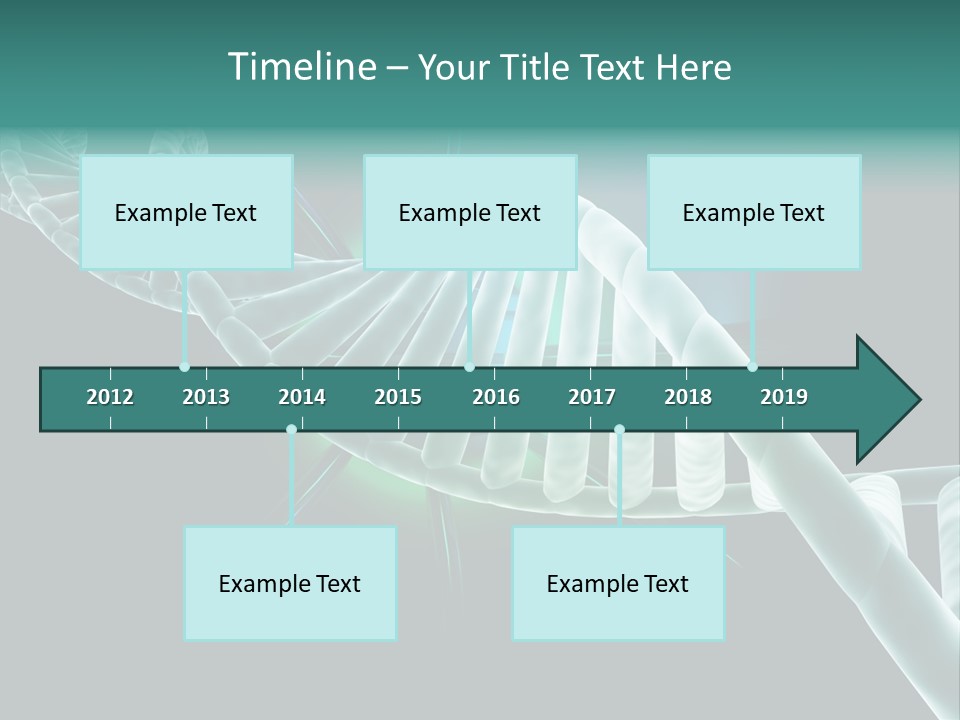 Timeline – Your Title Text Here

Example Text

Example Text

Example Text

2012 2013 2014 2015 2016 2017 2018 2019

Example Text

Example Text